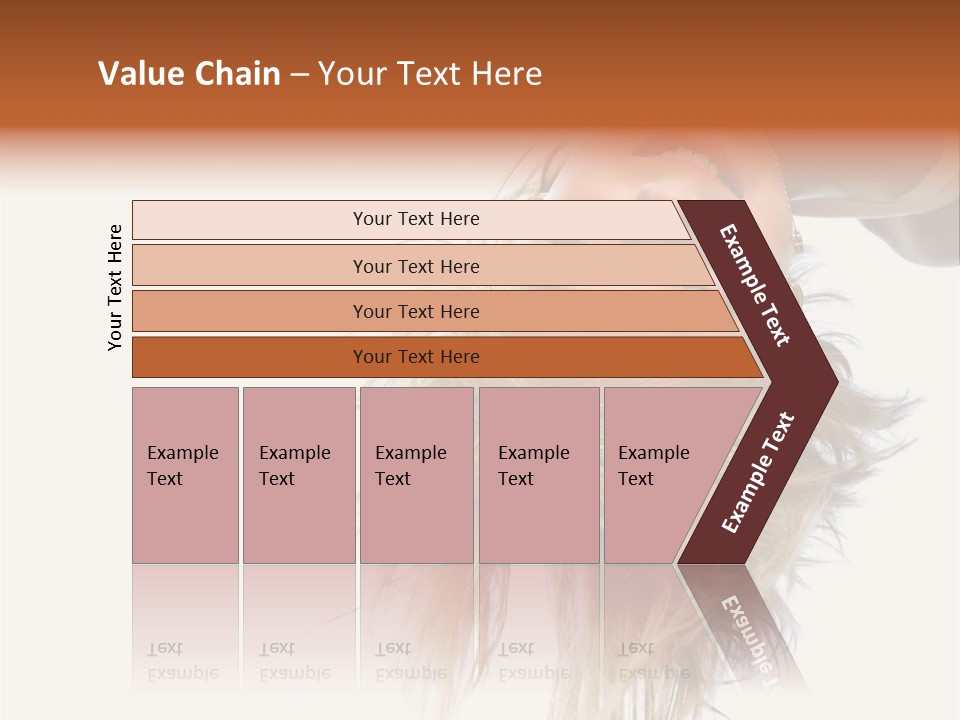 Value Chain – Your Text Here

Your Text Here

Your Text Here

Your Text Here

Your Text Here

Your Text Here

Example Text

Example Text

Example Text

Example Text

Example Text

Example Text

Example Text